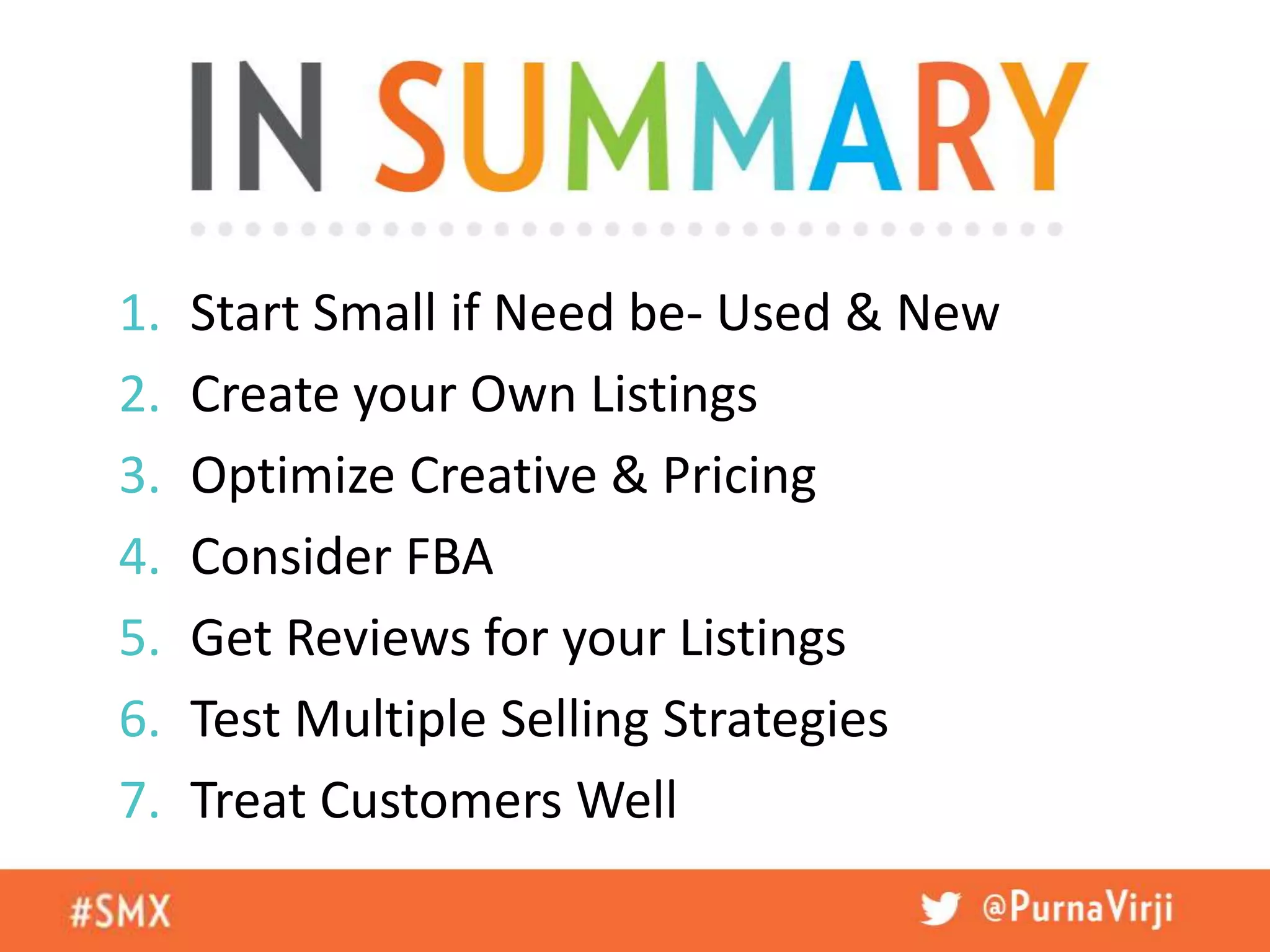 IN SUMMARY

1. Start Small if Need be- Used & New
2. Create your Own Listings
3. Optimize Creative & Pricing
4. Consider FBA
5. Get Reviews for your Listings
6. Test Multiple Selling Strategies
7. Treat Customers Well

#SMX

@PurnaVirji